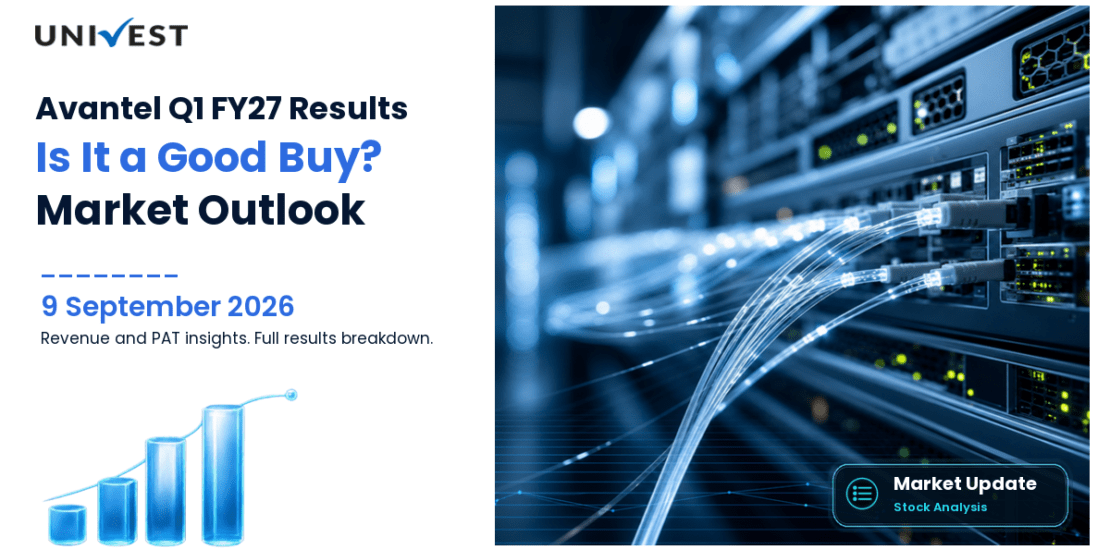 UNIVEST

Avantel Q1 FY27 Results
Is It a Good Buy?
Market Outlook

9 September 2026
Revenue and PAT insights. Full results breakdown.

Market Update
Stock Analysis